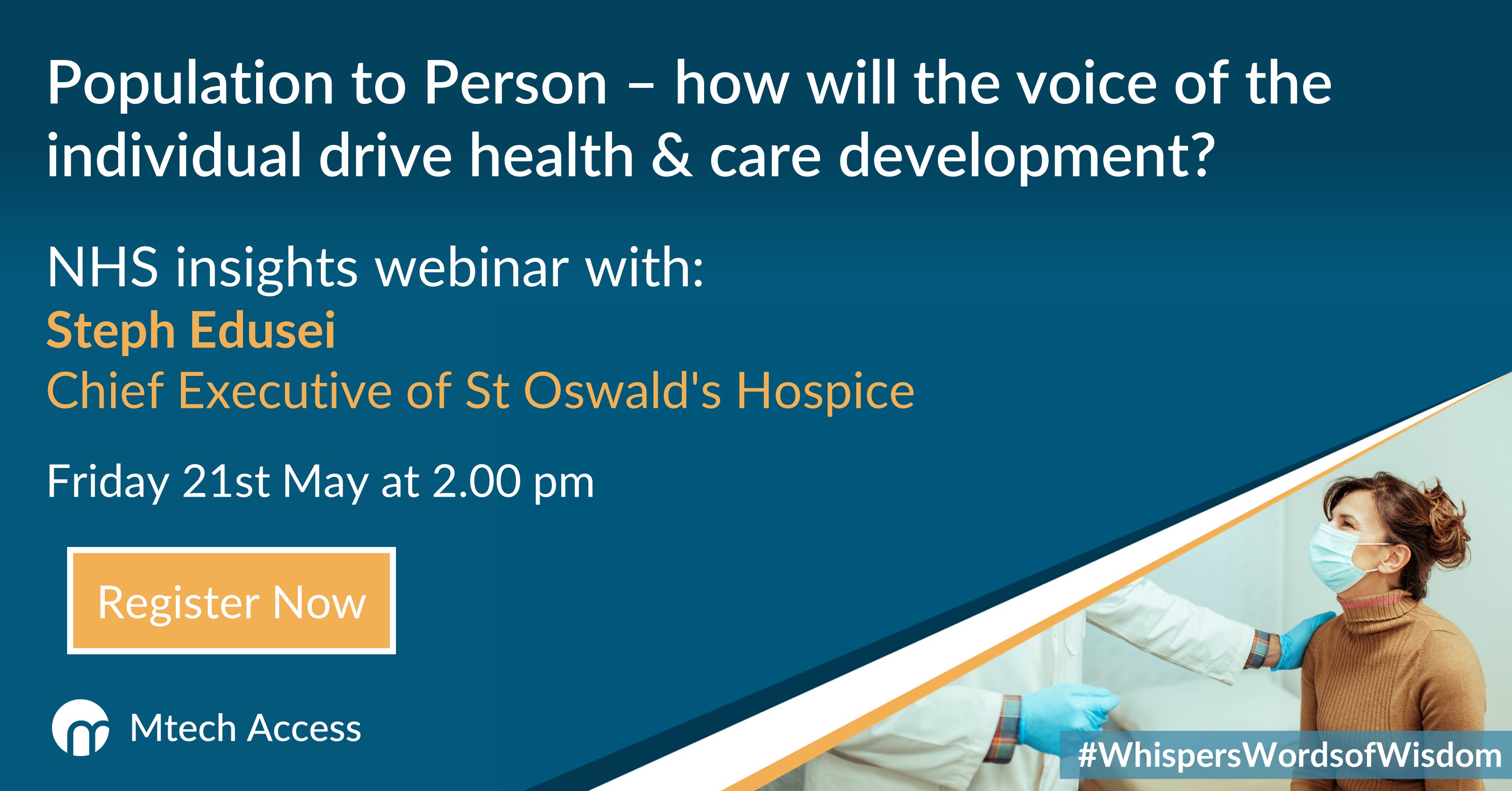 Population to Person – how will the voice of the individual drive health & care development?

NHS insights webinar with:
Steph Edusei
Chief Executive of St Oswald's Hospice

Friday 21st May at 2.00 pm

Register Now

Mtech Access

#WhispersWordsofWisdom